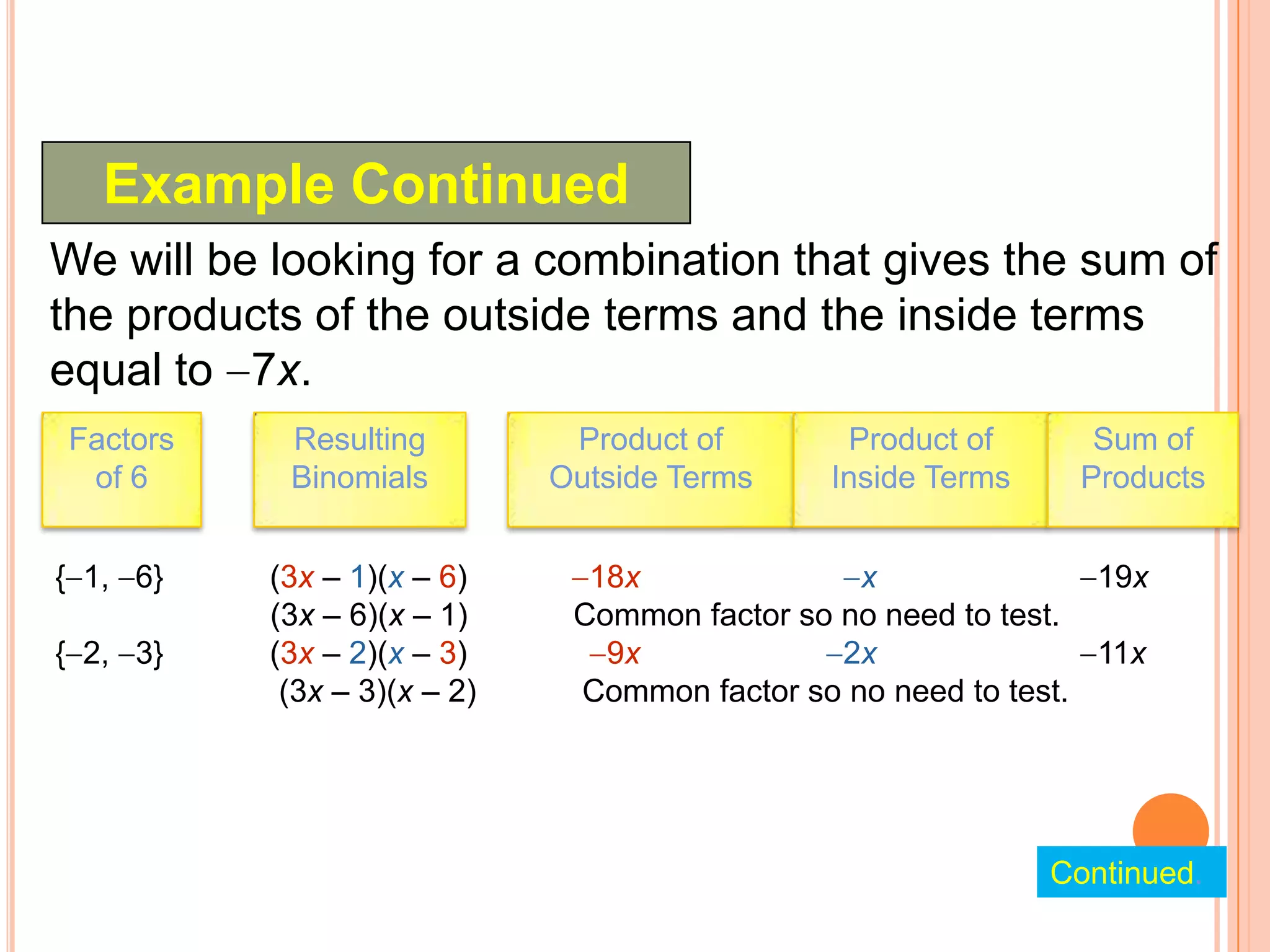 Example Continued

We will be looking for a combination that gives the sum of the products of the outside terms and the inside terms equal to $-7x$.

| Factors of 6 | Resulting Binomials | Product of Outside Terms | Product of Inside Terms | Sum of Products |
|---|---|---|---|---|
| $\{-1, -6\}$ | $(3x - 1)(x - 6)$ | $-18x$ | $-x$ | $-19x$ |
| | $(3x - 6)(x - 1)$ | Common factor so no need to test. | | |
| $\{-2, -3\}$ | $(3x - 2)(x - 3)$ | $-9x$ | $-2x$ | $-11x$ |
| | $(3x - 3)(x - 2)$ | Common factor so no need to test. | | |

Continued.